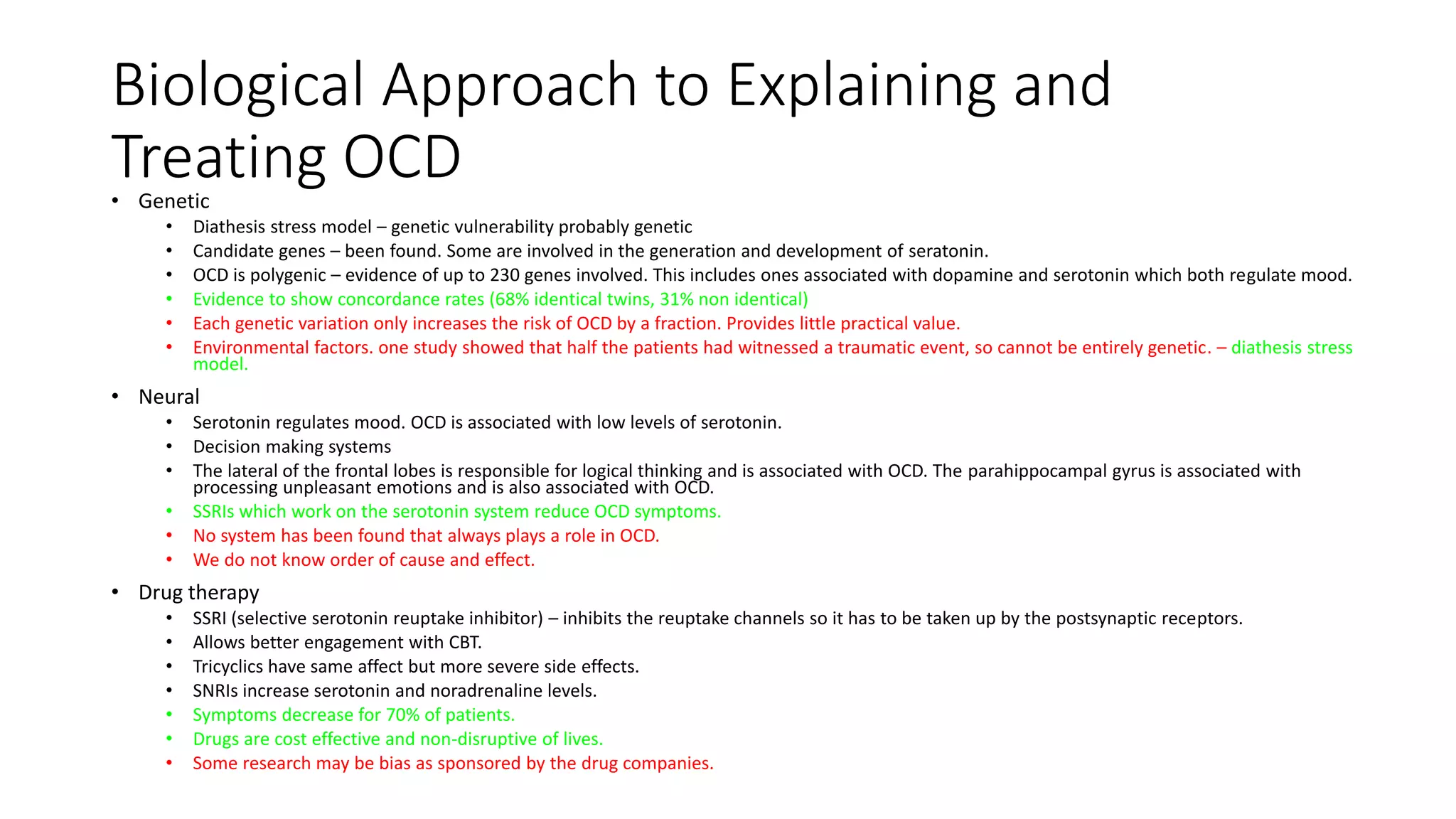 Biological Approach to Explaining and Treating OCD

• Genetic
  • Diathesis stress model – genetic vulnerability probably genetic
  • Candidate genes – been found. Some are involved in the generation and development of seratonin.
  • OCD is polygenic – evidence of up to 230 genes involved. This includes ones associated with dopamine and serotonin which both regulate mood.
  • Evidence to show concordance rates (68% identical twins, 31% non identical)
  • Each genetic variation only increases the risk of OCD by a fraction. Provides little practical value.
  • Environmental factors. one study showed that half the patients had witnessed a traumatic event, so cannot be entirely genetic. – diathesis stress model.

• Neural
  • Serotonin regulates mood. OCD is associated with low levels of serotonin.
  • Decision making systems
  • The lateral of the frontal lobes is responsible for logical thinking and is associated with OCD. The parahippocampal gyrus is associated with processing unpleasant emotions and is also associated with OCD.
  • SSRIs which work on the serotonin system reduce OCD symptoms.
  • No system has been found that always plays a role in OCD.
  • We do not know order of cause and effect.

• Drug therapy
  • SSRI (selective serotonin reuptake inhibitor) – inhibits the reuptake channels so it has to be taken up by the postsynaptic receptors.
  • Allows better engagement with CBT.
  • Tricyclics have same affect but more severe side effects.
  • SNRIs increase serotonin and noradrenaline levels.
  • Symptoms decrease for 70% of patients.
  • Drugs are cost effective and non-disruptive of lives.
  • Some research may be bias as sponsored by the drug companies.